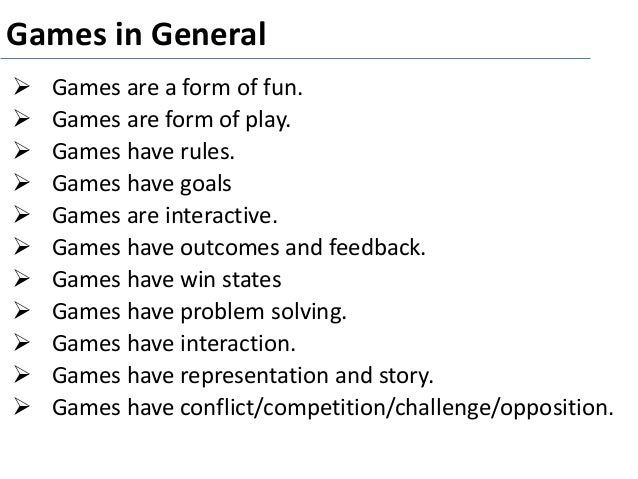 Games in General

➢ Games are a form of fun.
➢ Games are form of play.
➢ Games have rules.
➢ Games have goals
➢ Games are interactive.
➢ Games have outcomes and feedback.
➢ Games have win states
➢ Games have problem solving.
➢ Games have interaction.
➢ Games have representation and story.
➢ Games have conflict/competition/challenge/opposition.